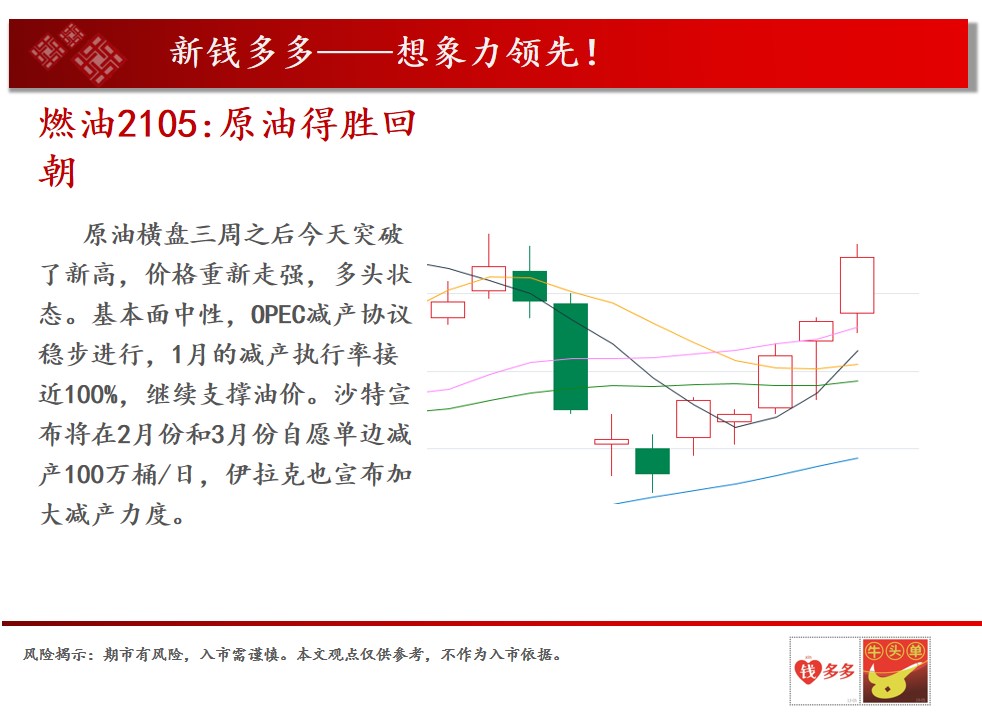 新钱多多——想象力领先！

燃油2105:原油得胜回朝

原油横盘三周之后今天突破了新高，价格重新走强，多头状态。基本面中性，OPEC减产协议稳步进行，1月的减产执行率接近100%，继续支撑油价。沙特宣布将在2月份和3月份自愿单边减产100万桶/日，伊拉克也宣布加大减产力度。

风险揭示：期市有风险，入市需谨慎。本文观点仅供参考，不作为入市依据。

钱多多

牛头单